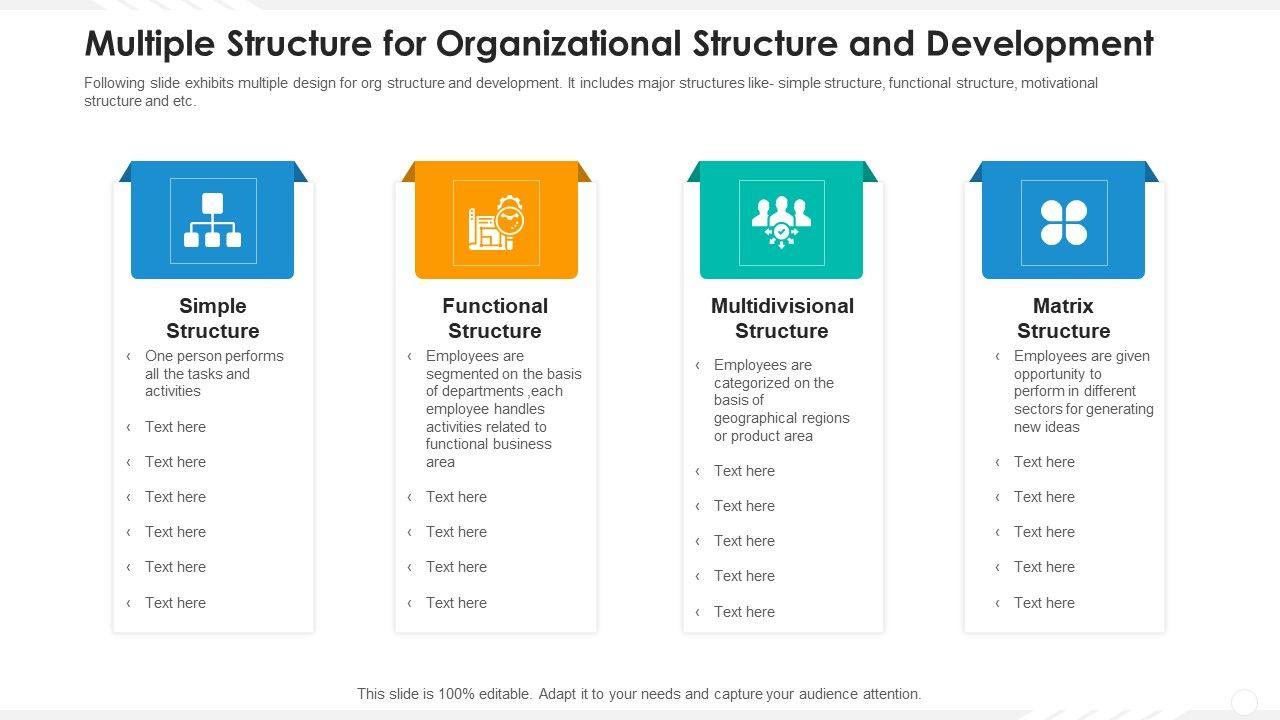 Multiple Structure for Organizational Structure and Development

Following slide exhibits multiple design for org structure and development. It includes major structures like- simple structure, functional structure, motivational structure and etc.

Simple Structure

‹ One person performs all the tasks and activities

‹ Text here

‹ Text here

‹ Text here

‹ Text here

‹ Text here

‹ Text here

Functional Structure

‹ Employees are segmented on the basis of departments ,each employee handles activities related to functional business area

‹ Text here

‹ Text here

‹ Text here

‹ Text here

Multidivisional Structure

‹ Employees are categorized on the basis of geographical regions or product area

‹ Text here

‹ Text here

‹ Text here

‹ Text here

‹ Text here

Matrix Structure

‹ Employees are given opportunity to perform in different sectors for generating new ideas

‹ Text here

‹ Text here

‹ Text here

‹ Text here

‹ Text here

This slide is 100% editable. Adapt it to your needs and capture your audience attention.